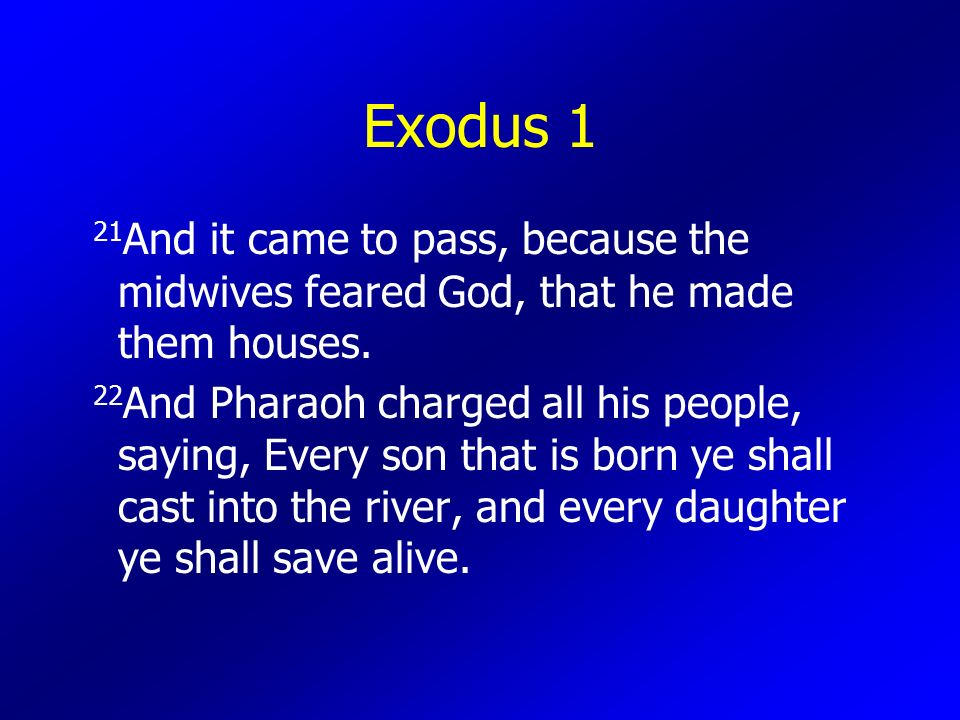 Exodus 1

$^{21}$And it came to pass, because the midwives feared God, that he made them houses.

$^{22}$And Pharaoh charged all his people, saying, Every son that is born ye shall cast into the river, and every daughter ye shall save alive.